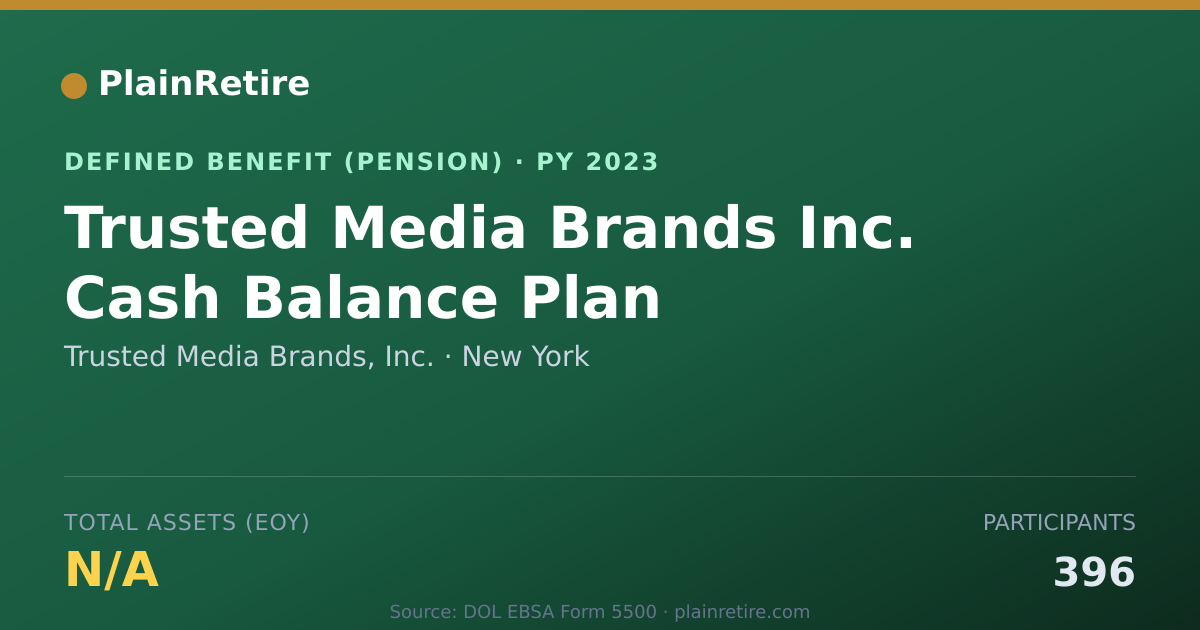 PlainRetire

DEFINED BENEFIT (PENSION) · PY 2023

Trusted Media Brands Inc. Cash Balance Plan

Trusted Media Brands, Inc. · New York

TOTAL ASSETS (EOY)

N/A

PARTICIPANTS

396

Source: DOL EBSA Form 5500 · plainretire.com